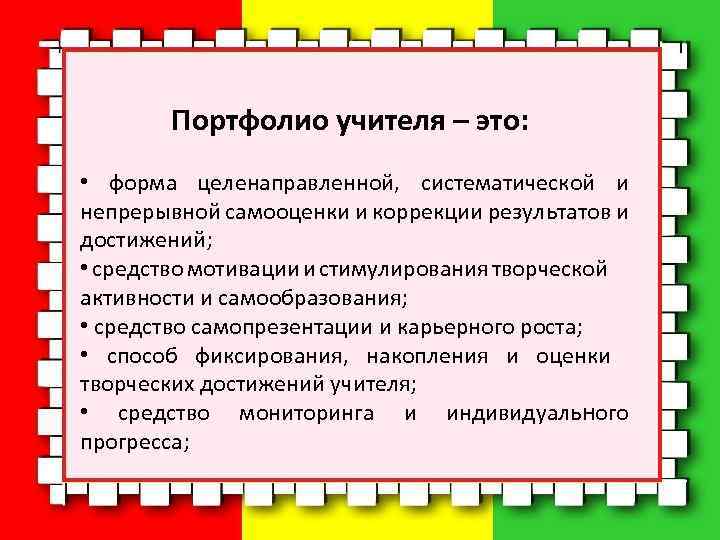 Портфолио учителя – это:

• форма целенаправленной, систематической и непрерывной самооценки и коррекции результатов и достижений;

• средство мотивации и стимулирования творческой активности и самообразования;

• средство самопрезентации и карьерного роста;

• способ фиксирования, накопления и оценки творческих достижений учителя;

• средство мониторинга и индивидуального прогресса;